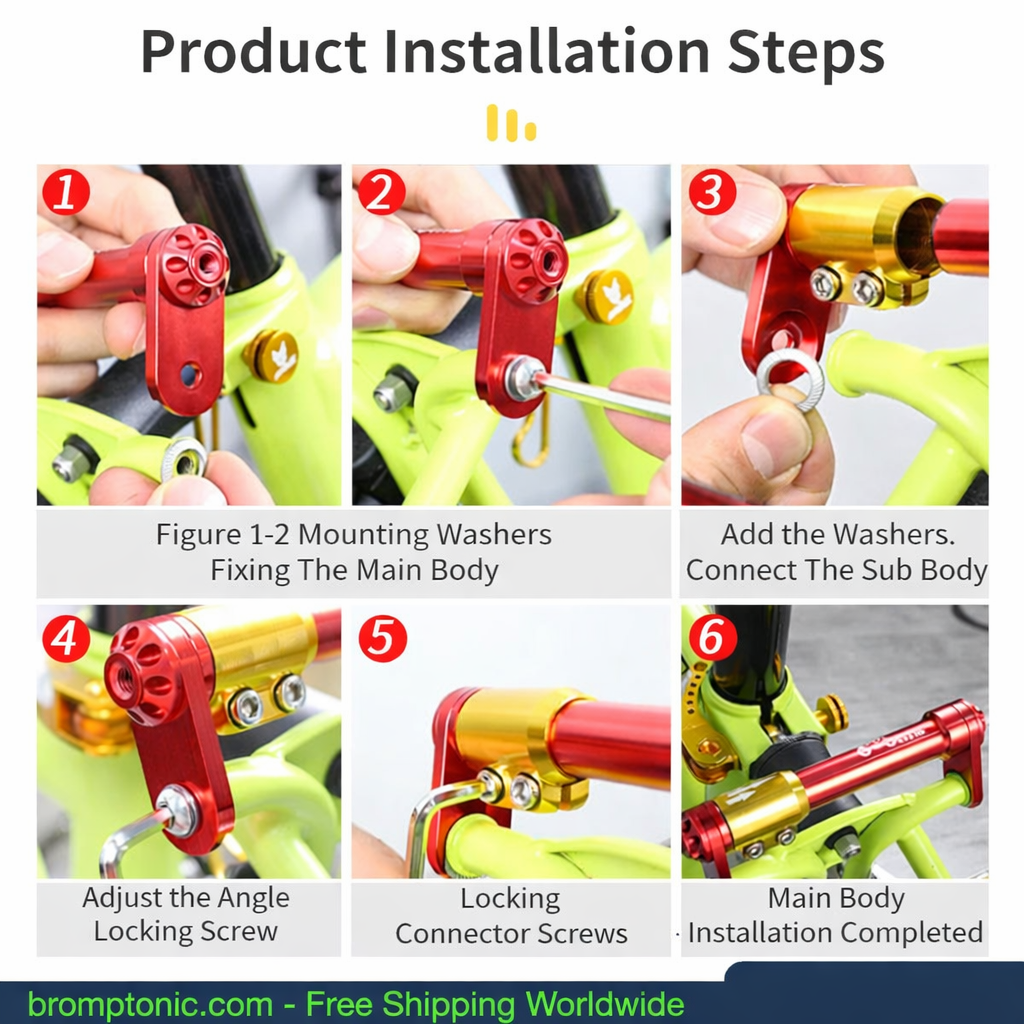 Product Installation Steps

1

2

3

Figure 1-2 Mounting Washers
Fixing The Main Body

Add the Washers.
Connect The Sub Body

4

5

6

Adjust the Angle
Locking Screw

Locking
Connector Screws

Main Body
Installation Completed

bromptonic.com - Free Shipping Worldwide